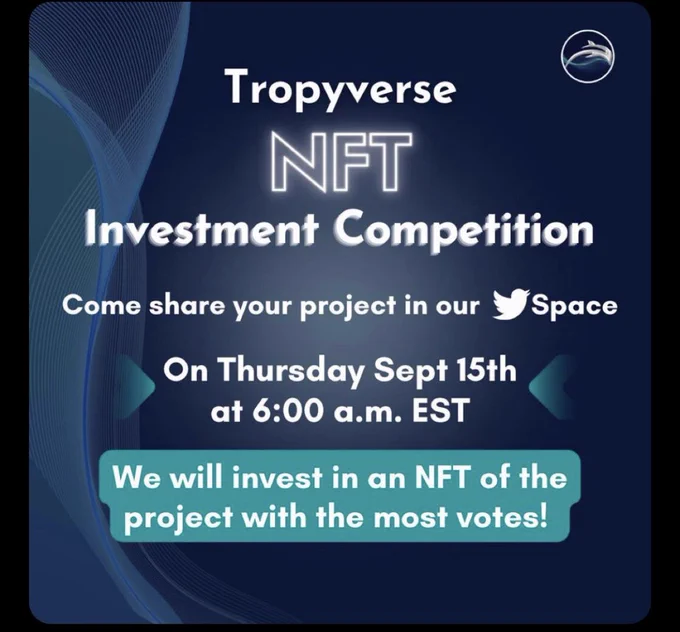 Tropyverse

NFT

Investment Competition

Come share your project in our Space

On Thursday Sept 15th at 6:00 a.m. EST

We will invest in an NFT of the project with the most votes!